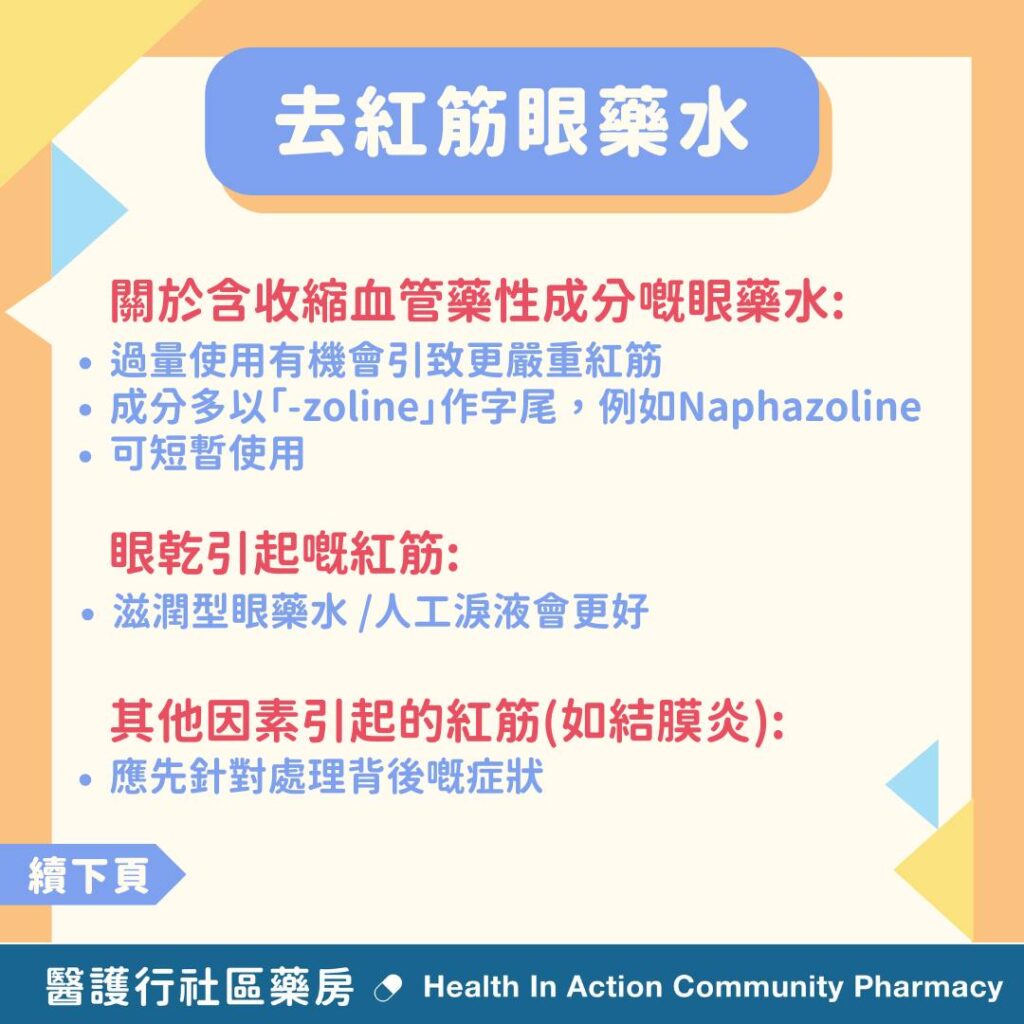 去紅筋眼藥水

關於含收縮血管藥性成分嘅眼藥水:
• 過量使用有機會引致更嚴重紅筋
• 成分多以「-zoline」作字尾，例如Naphazoline
• 可短暫使用

眼乾引起嘅紅筋:
• 滋潤型眼藥水 /人工淚液會更好

其他因素引起的紅筋(如結膜炎):
• 應先針對處理背後嘅症狀

續下頁

醫護行社區藥房 Health In Action Community Pharmacy